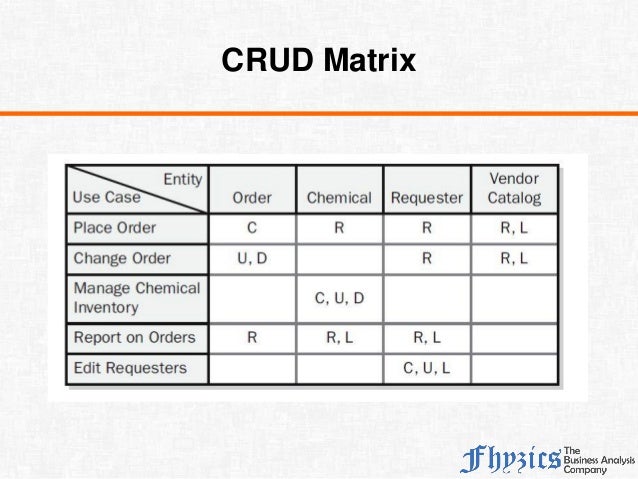 CRUD Matrix

| Entity / Use Case | Order | Chemical | Requester | Vendor Catalog |
|---|---|---|---|---|
| Place Order | C | R | R | R, L |
| Change Order | U, D | | R | R, L |
| Manage Chemical Inventory | | C, U, D | | |
| Report on Orders | R | R, L | R, L | |
| Edit Requesters | | | C, U, L | |

Fhyzics The Business Analysis Company